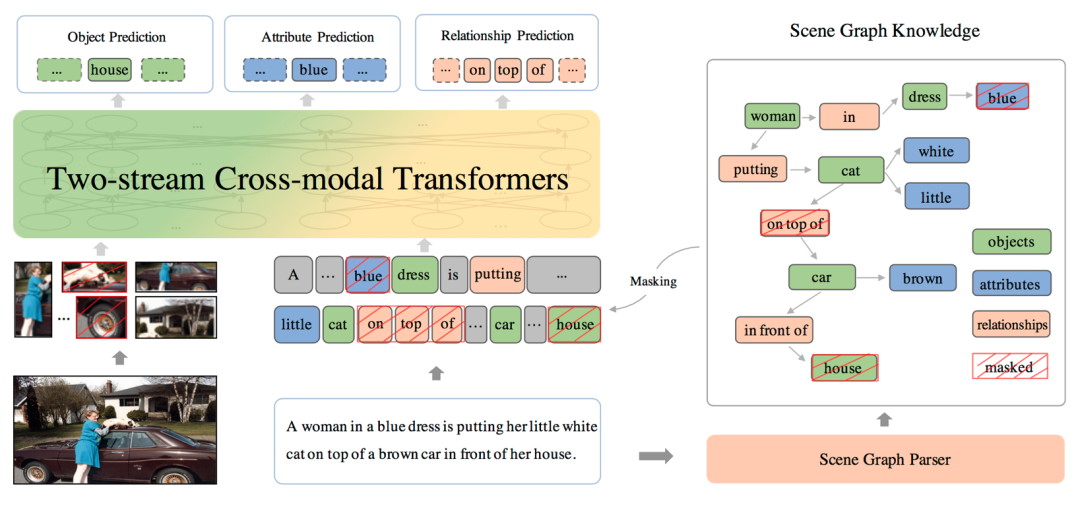 Object Prediction
... house ...

Attribute Prediction
... blue ...

Relationship Prediction
... on top of ...

Two-stream Cross-modal Transformers

...

A ... blue dress is putting ...
little cat on top of ... car ... house

A woman in a blue dress is putting her little white cat on top of a brown car in front of her house.

Masking

Scene Graph Knowledge

woman
in
dress
blue
putting
cat
white
little
on top of
car
brown
in front of
house

objects
attributes
relationships
masked

Scene Graph Parser